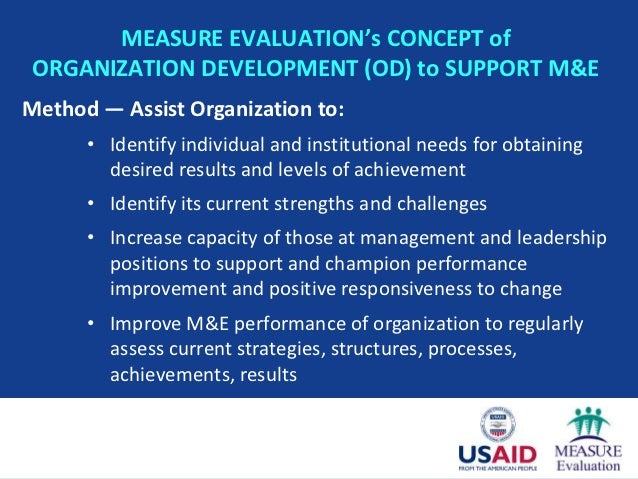 MEASURE EVALUATION's CONCEPT of ORGANIZATION DEVELOPMENT (OD) to SUPPORT M&E

Method — Assist Organization to:

• Identify individual and institutional needs for obtaining desired results and levels of achievement

• Identify its current strengths and challenges

• Increase capacity of those at management and leadership positions to support and champion performance improvement and positive responsiveness to change

• Improve M&E performance of organization to regularly assess current strategies, structures, processes, achievements, results

USAID
FROM THE AMERICAN PEOPLE

MEASURE
Evaluation